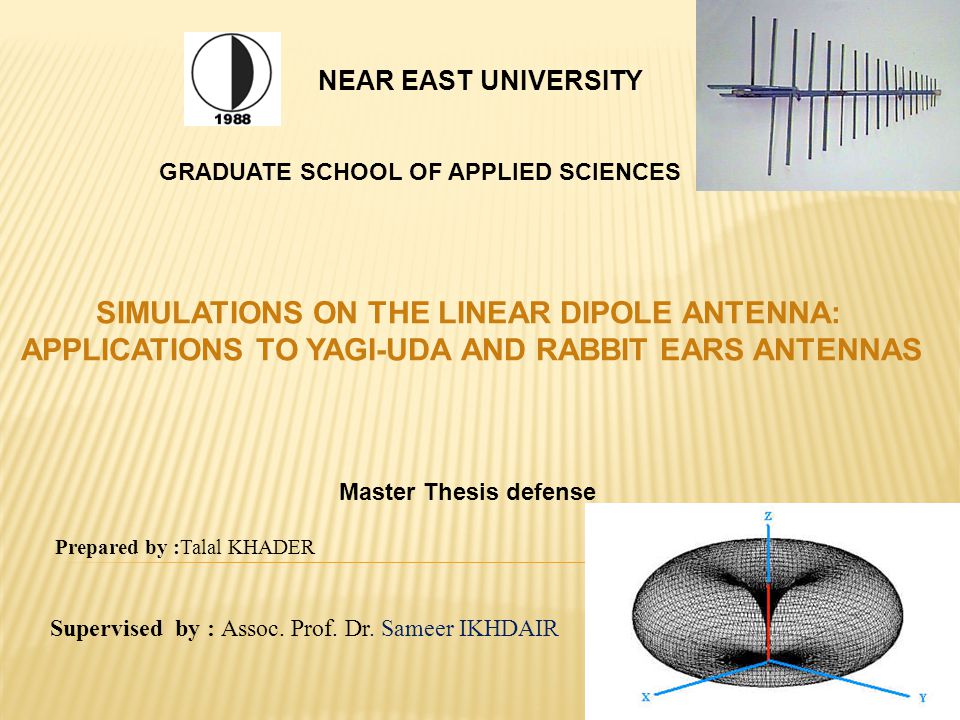 1988

NEAR EAST UNIVERSITY

GRADUATE SCHOOL OF APPLIED SCIENCES

SIMULATIONS ON THE LINEAR DIPOLE ANTENNA: APPLICATIONS TO YAGI-UDA AND RABBIT EARS ANTENNAS

Master Thesis defense

Prepared by :Talal KHADER

Supervised by : Assoc. Prof. Dr. Sameer IKHDAIR

Z

X

Y